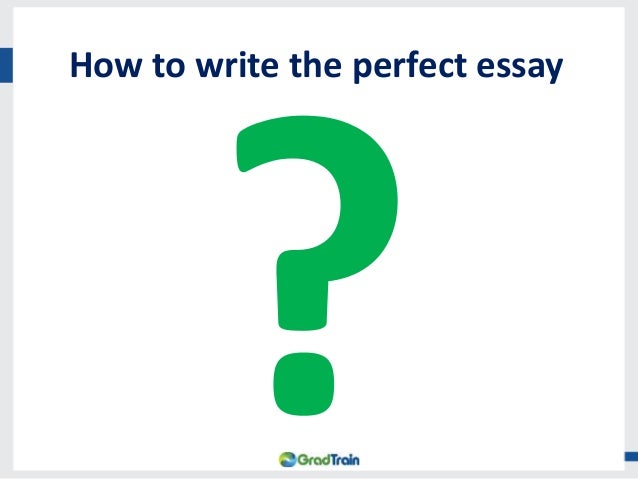 How to write the perfect essay

?

GradTrain